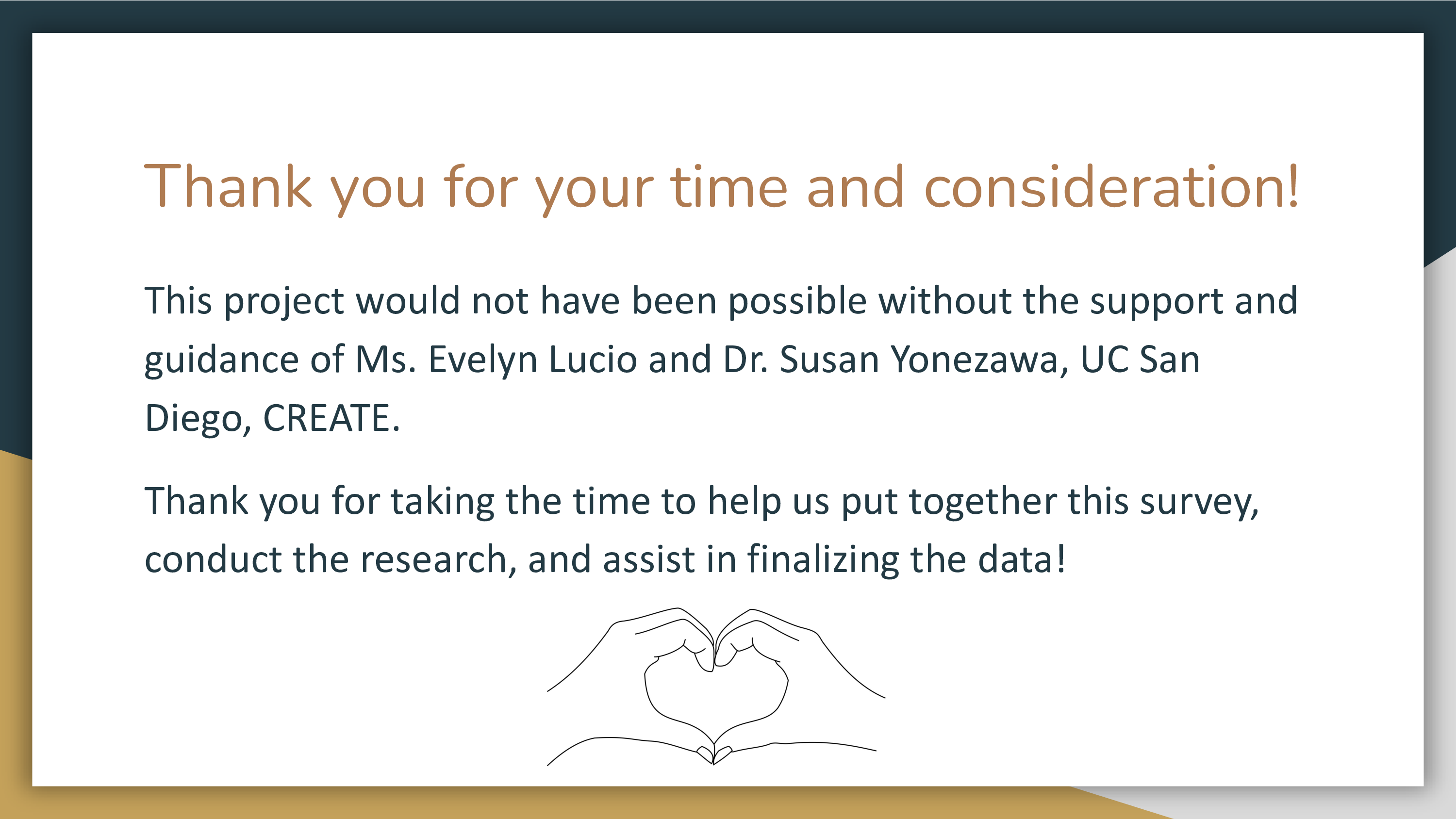 Thank you for your time and consideration!

This project would not have been possible without the support and guidance of Ms. Evelyn Lucio and Dr. Susan Yonezawa, UC San Diego, CREATE.

Thank you for taking the time to help us put together this survey, conduct the research, and assist in finalizing the data!